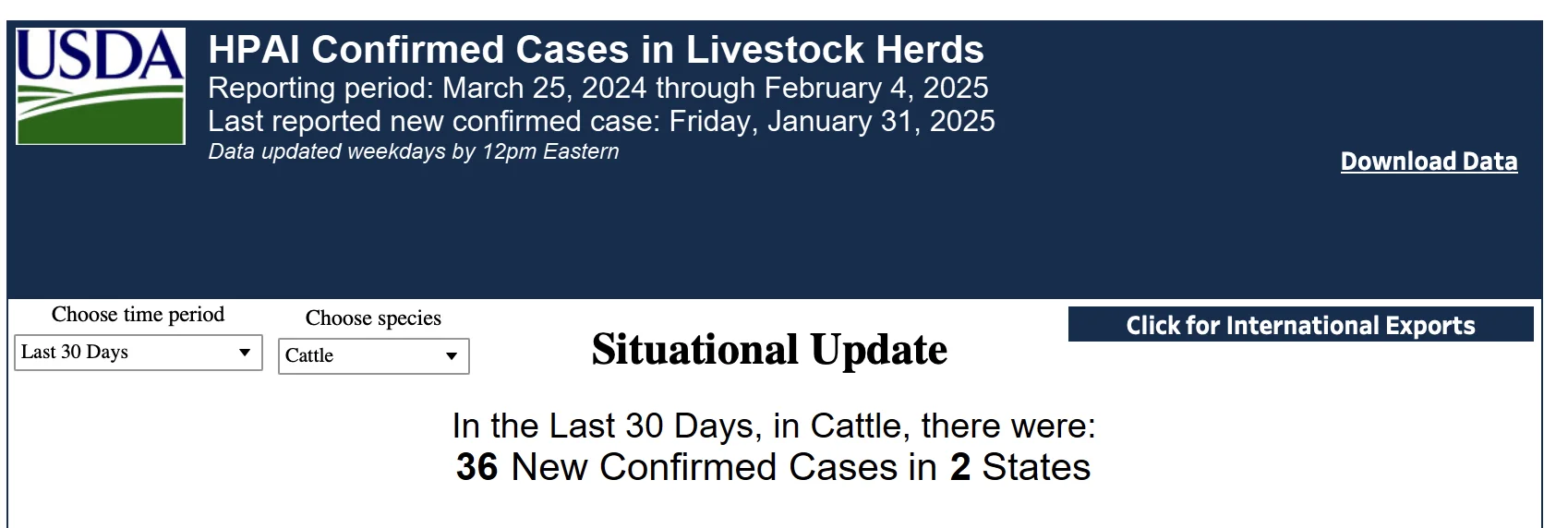 USDA

HPAI Confirmed Cases in Livestock Herds
Reporting period: March 25, 2024 through February 4, 2025
Last reported new confirmed case: Friday, January 31, 2025
Data updated weekdays by 12pm Eastern

Download Data

Choose time period
Last 30 Days

Choose species
Cattle

Situational Update

Click for International Exports

In the Last 30 Days, in Cattle, there were:
36 New Confirmed Cases in 2 States